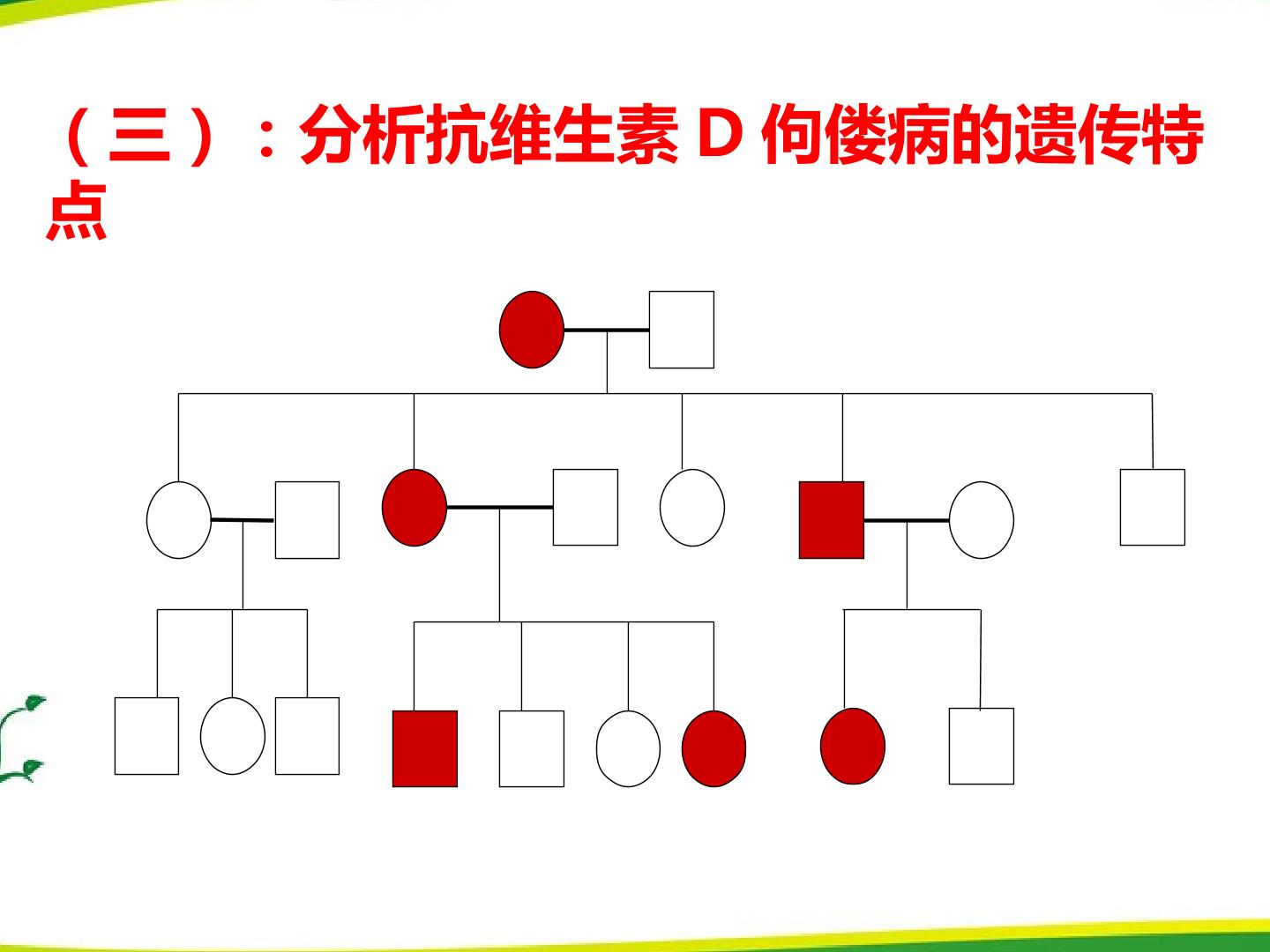 （三）：分析抗维生素D佝偻病的遗传特点